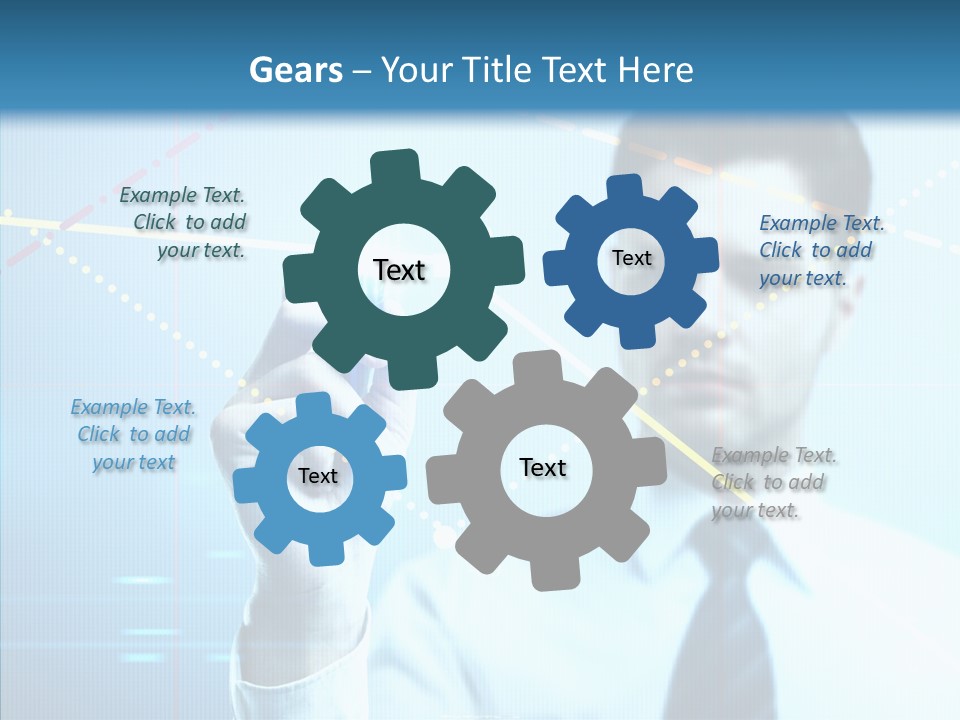 Gears – Your Title Text Here

Example Text. Click to add your text.

Text

Text

Example Text. Click to add your text.

Example Text. Click to add your text

Text

Text

Example Text. Click to add your text.